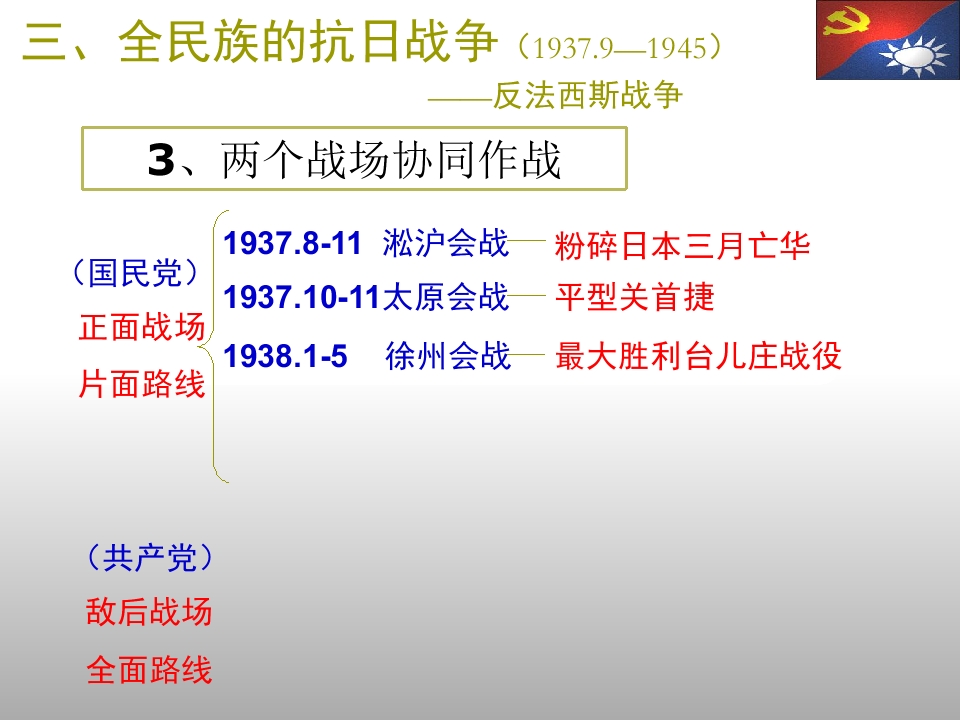 三、全民族的抗日战争（1937.9—1945）

——反法西斯战争

3、两个战场协同作战

（国民党）
正面战场
片面路线

1937.8-11 淞沪会战—— 粉碎日本三月亡华
1937.10-11太原会战—— 平型关首捷
1938.1-5 徐州会战—— 最大胜利台儿庄战役

（共产党）
敌后战场
全面路线